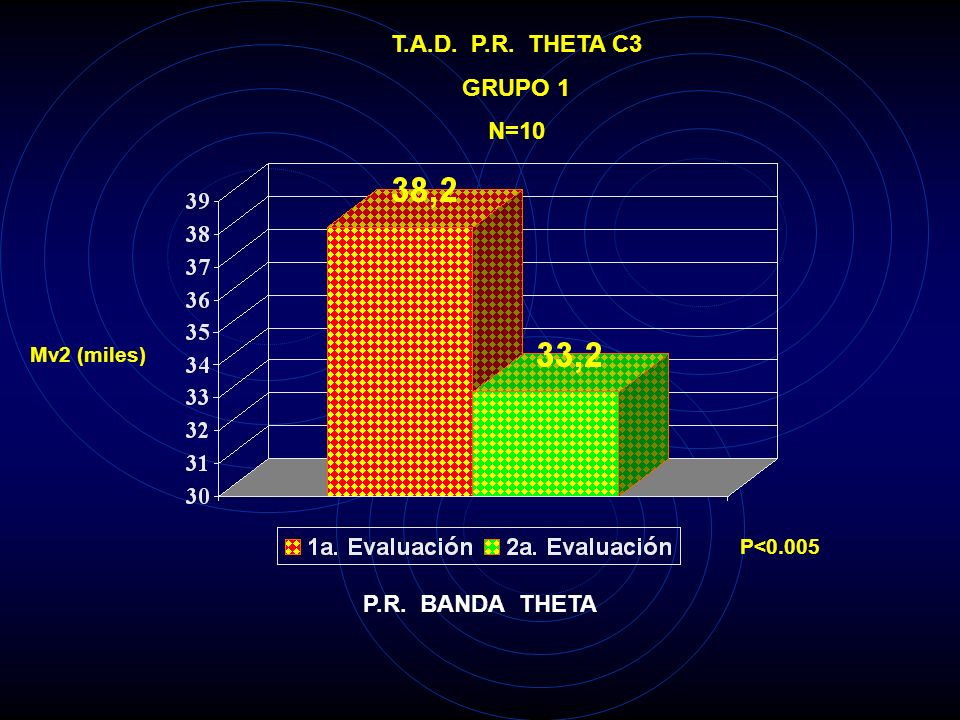 T.A.D. P.R. THETA C3

GRUPO 1

N=10

Mv2 (miles)

39
38
37
36
35
34
33
32
31
30

38,2

33,2

1a. Evaluación 2a. Evaluación

P<0.005

P.R. BANDA THETA